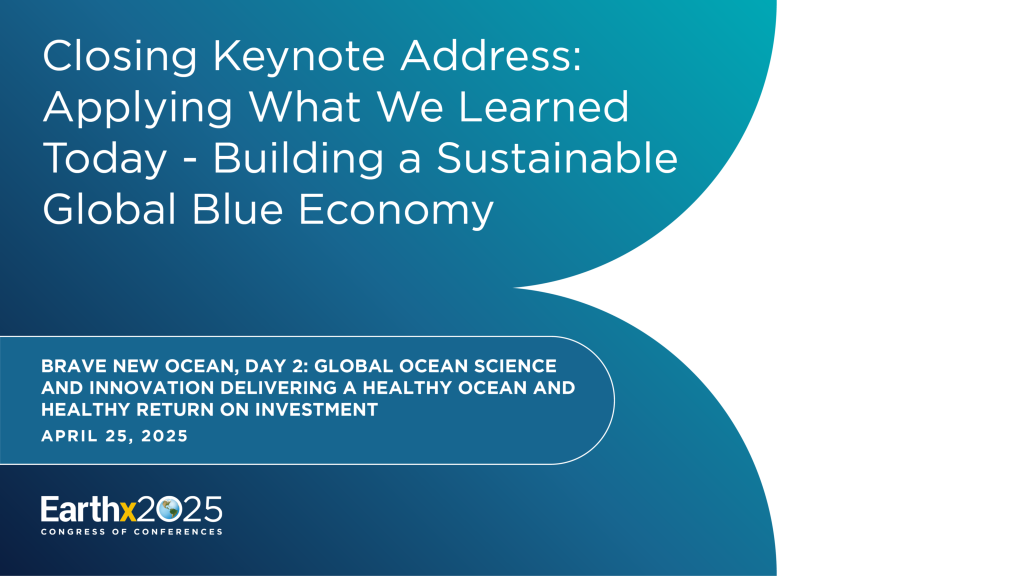 Closing Keynote Address: Applying What We Learned Today - Building a Sustainable Global Blue Economy

BRAVE NEW OCEAN, DAY 2: GLOBAL OCEAN SCIENCE AND INNOVATION DELIVERING A HEALTHY OCEAN AND HEALTHY RETURN ON INVESTMENT

APRIL 25, 2025

Earthx2025
CONGRESS OF CONFERENCES